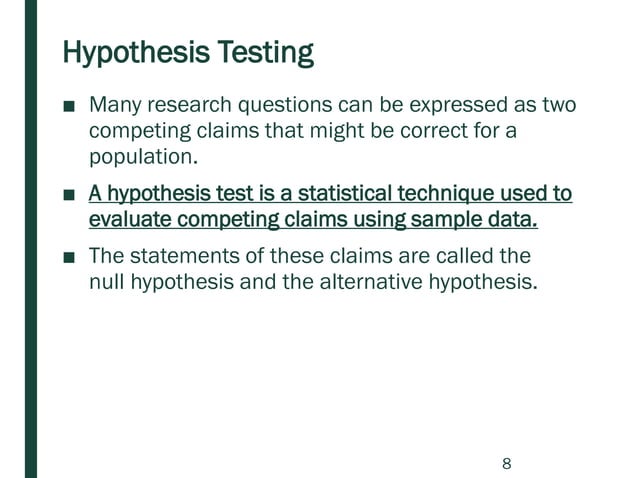 Hypothesis Testing

■ Many research questions can be expressed as two competing claims that might be correct for a population.

■ A hypothesis test is a statistical technique used to evaluate competing claims using sample data.

■ The statements of these claims are called the null hypothesis and the alternative hypothesis.

8